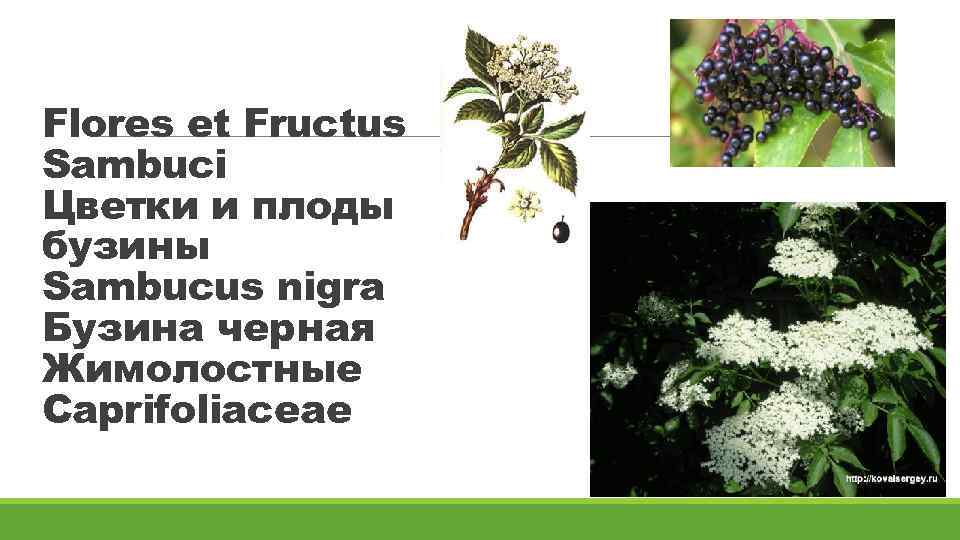 Flores et Fructus Sambuci
Цветки и плоды бузины
Sambucus nigra
Бузина черная
Жимолостные
Caprifoliaceae

http://kovalsergey.ru